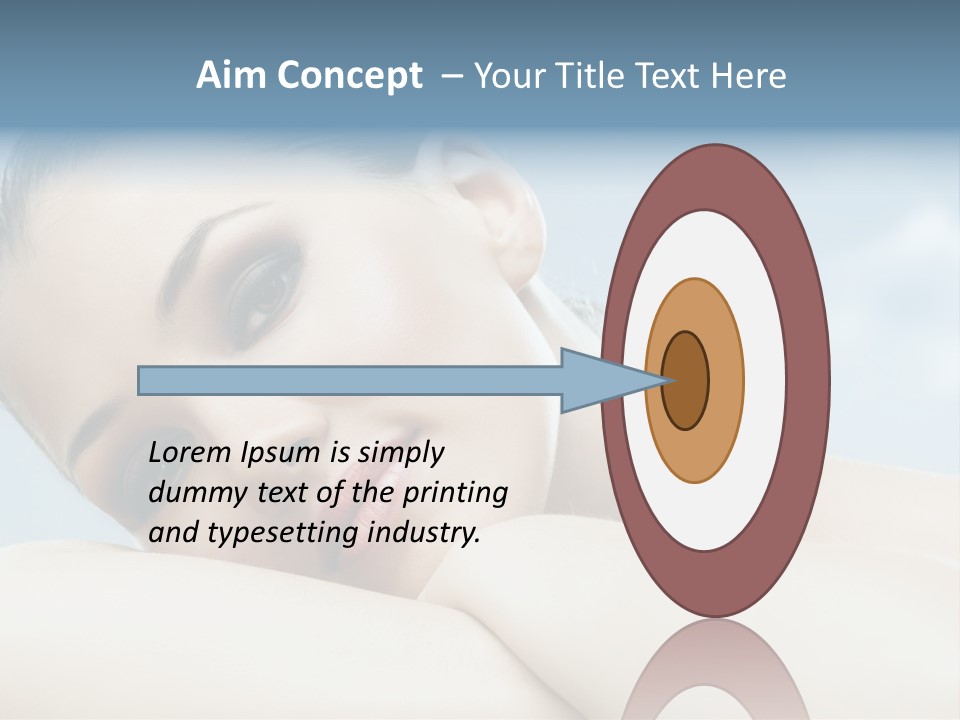 Aim Concept – Your Title Text Here

Lorem Ipsum is simply dummy text of the printing and typesetting industry.